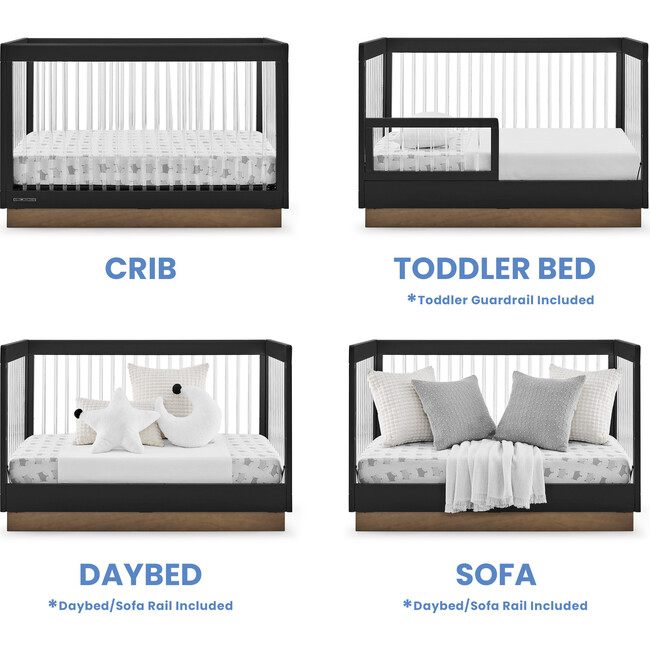 CRIB

TODDLER BED
*Toddler Guardrail Included

DAYBED
*Daybed/Sofa Rail Included

SOFA
*Daybed/Sofa Rail Included